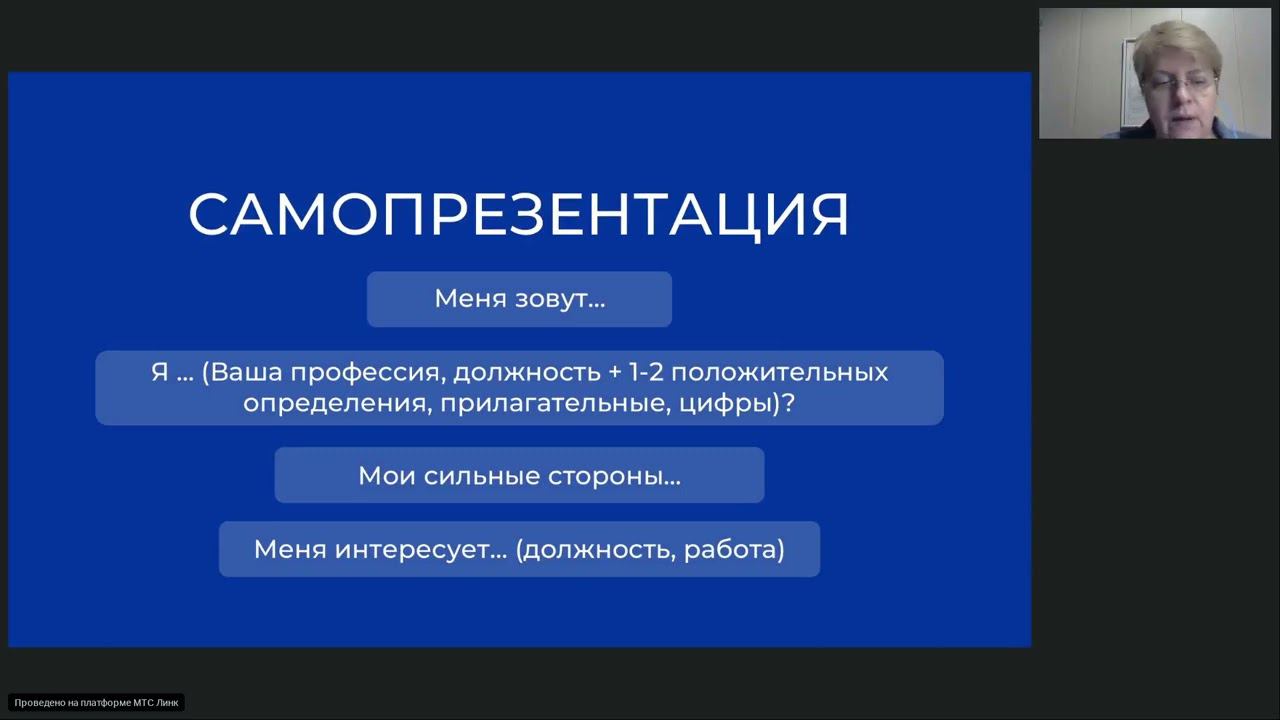 САМОПРЕЗЕНТАЦИЯ

Меня зовут...

Я ... (Ваша профессия, должность + 1-2 положительных определения, прилагательные, цифры)?

Мои сильные стороны...

Меня интересует... (должность, работа)

Проведено на платформе МТС Линк